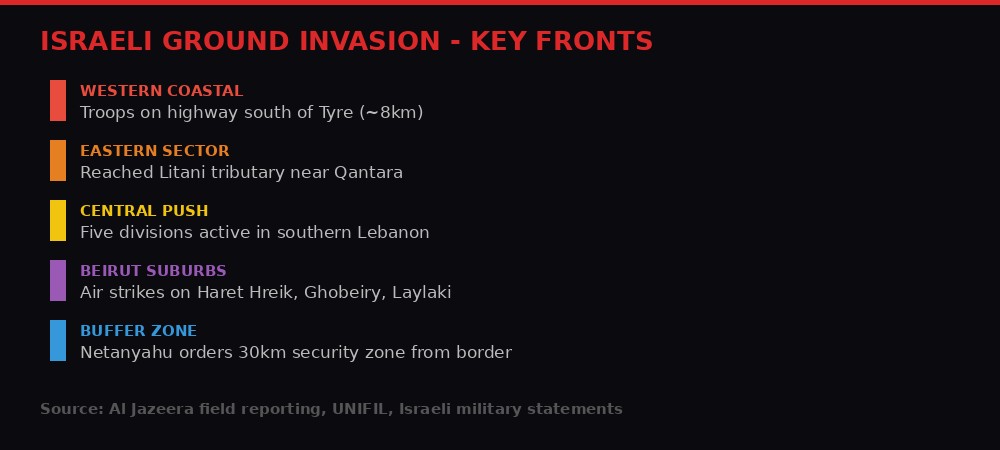 ISRAELI GROUND INVASION - KEY FRONTS

WESTERN COASTAL
Troops on highway south of Tyre (~8km)

EASTERN SECTOR
Reached Litani tributary near Qantara

CENTRAL PUSH
Five divisions active in southern Lebanon

BEIRUT SUBURBS
Air strikes on Haret Hreik, Ghobeiry, Laylaki

BUFFER ZONE
Netanyahu orders 30km security zone from border

Source: Al Jazeera field reporting, UNIFIL, Israeli military statements